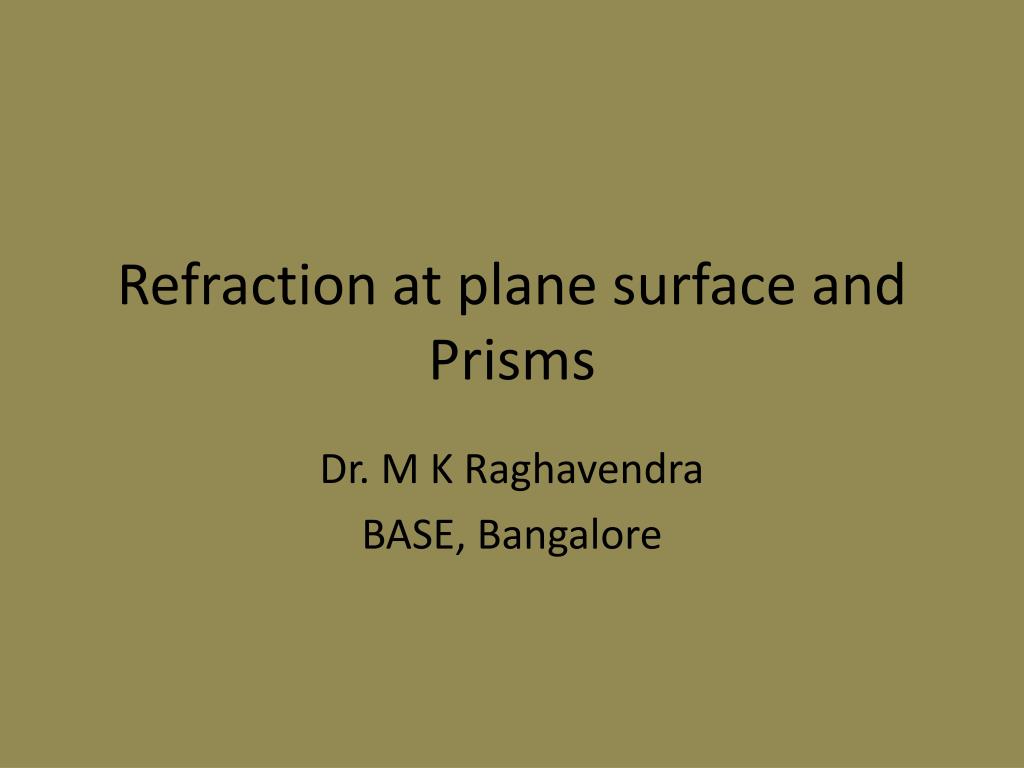 Refraction at plane surface and Prisms

Dr. M K Raghavendra

BASE, Bangalore